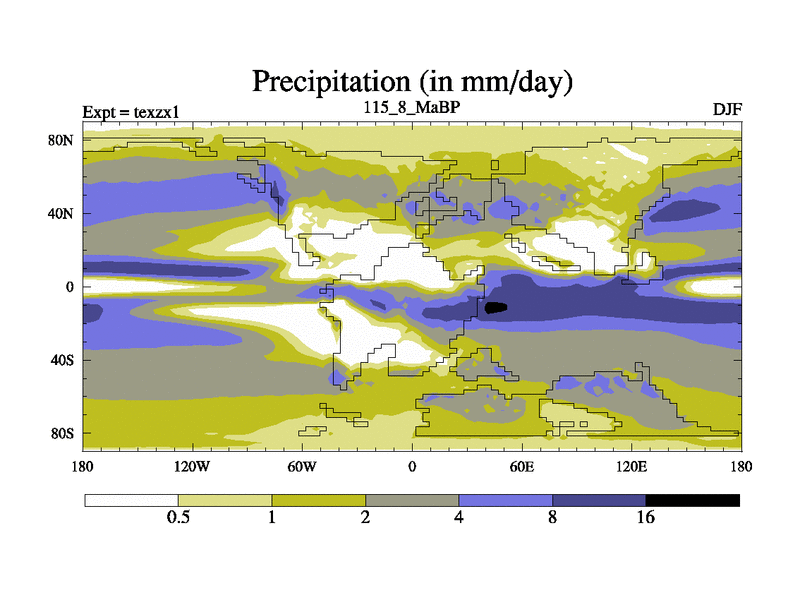 Precipitation (in mm/day)

Expt = texzx1
115_8_MaBP
DJF

80N
40N
0
40S
80S

180
120W
60W
0
60E
120E
180

0.5
1
2
4
8
16